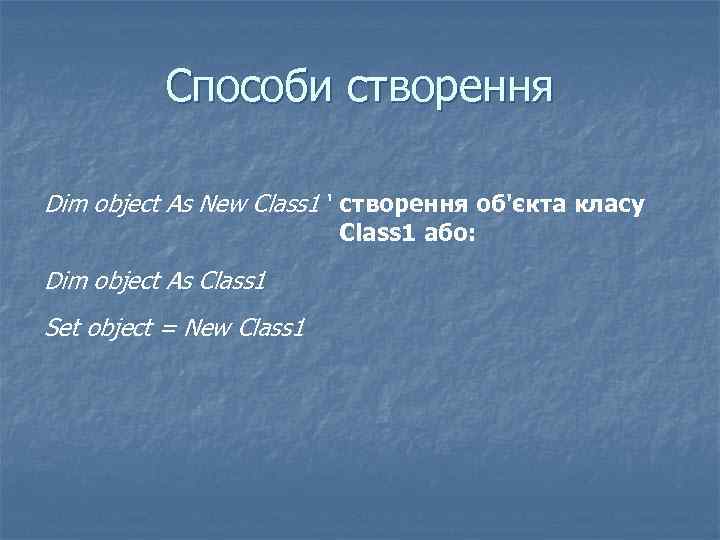 Способи створення

Dim object As New Class1 ' створення об'єкта класу Class1 або:

Dim object As Class1

Set object = New Class1